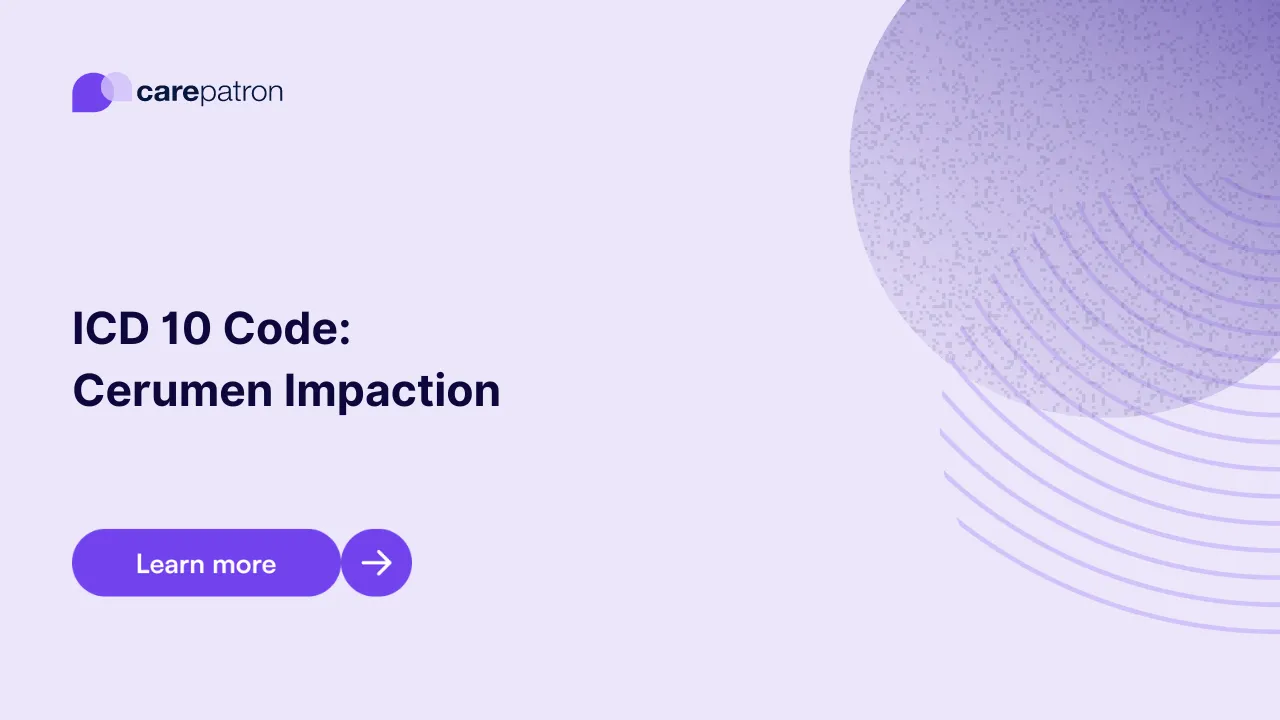 carepatron

ICD 10 Code:
Cerumen Impaction

Learn more